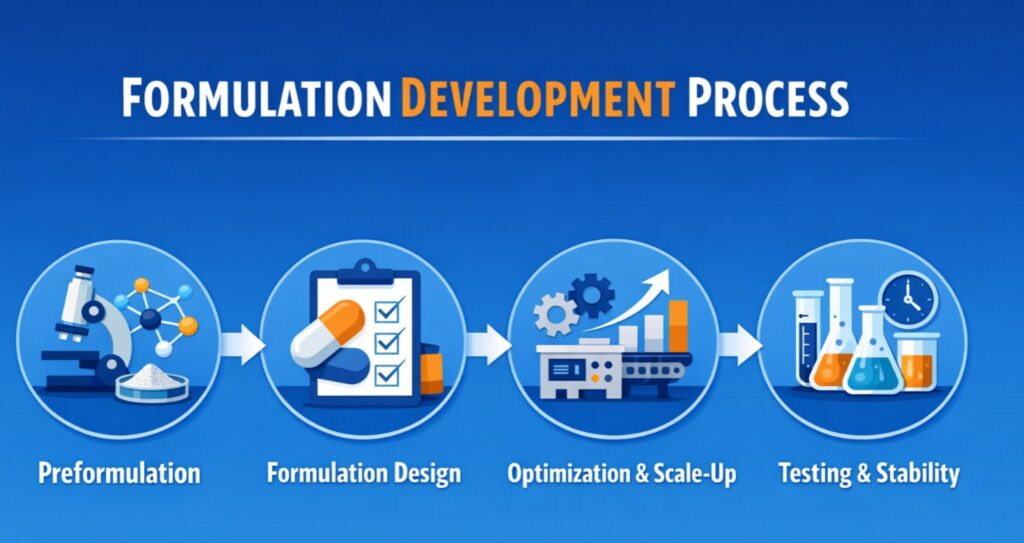 FORMULATION DEVELOPMENT PROCESS

Preformulation

Formulation Design

Optimization & Scale-Up

Testing & Stability